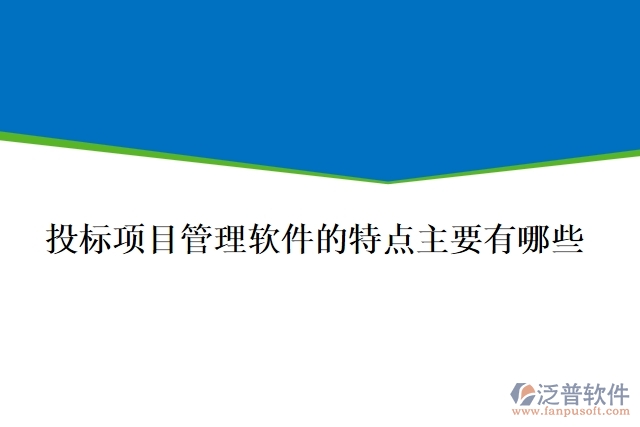 投标项目管理软件的特点主要有哪些

泛普软件
www.fanpusoft.com